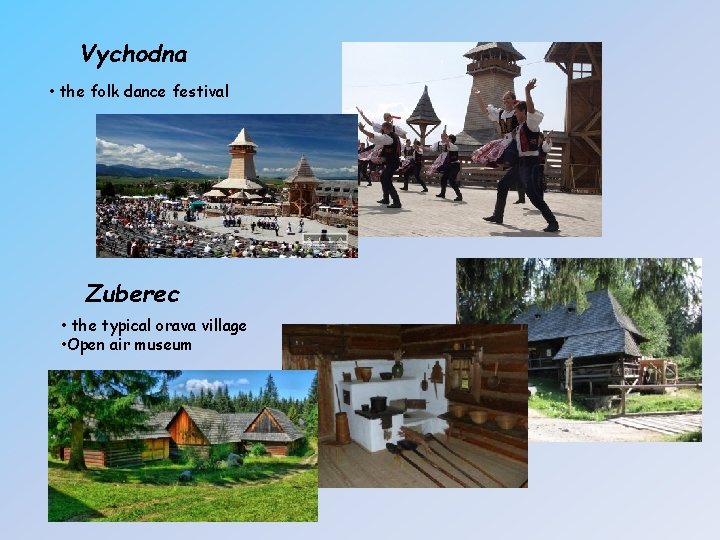 Vychodna

• the folk dance festival

Zuberec

• the typical orava village
•Open air museum